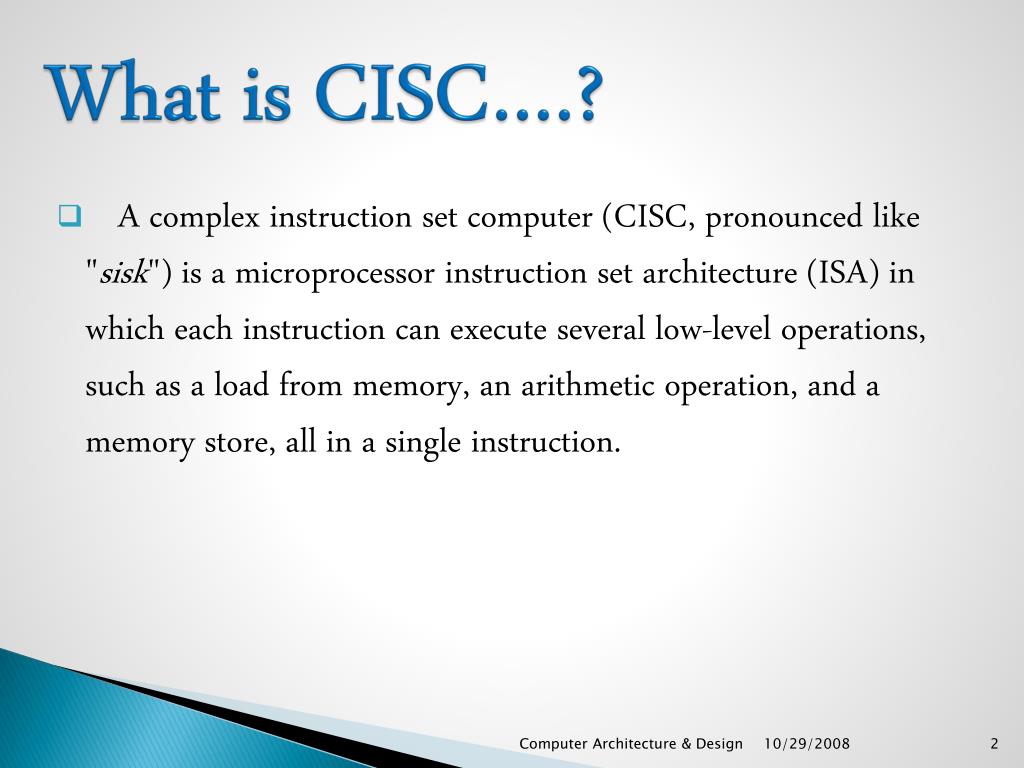 What is CISC....?

A complex instruction set computer (CISC, pronounced like "sisk") is a microprocessor instruction set architecture (ISA) in which each instruction can execute several low-level operations, such as a load from memory, an arithmetic operation, and a memory store, all in a single instruction.

Computer Architecture & Design 10/29/2008 2